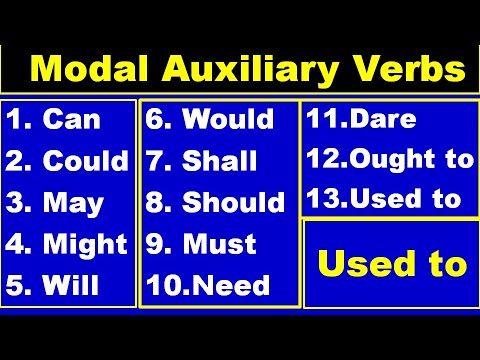 Modal Auxiliary Verbs

1. Can
2. Could
3. May
4. Might
5. Will

6. Would
7. Shall
8. Should
9. Must
10.Need

11.Dare
12.Ought to
13.Used to

Used to